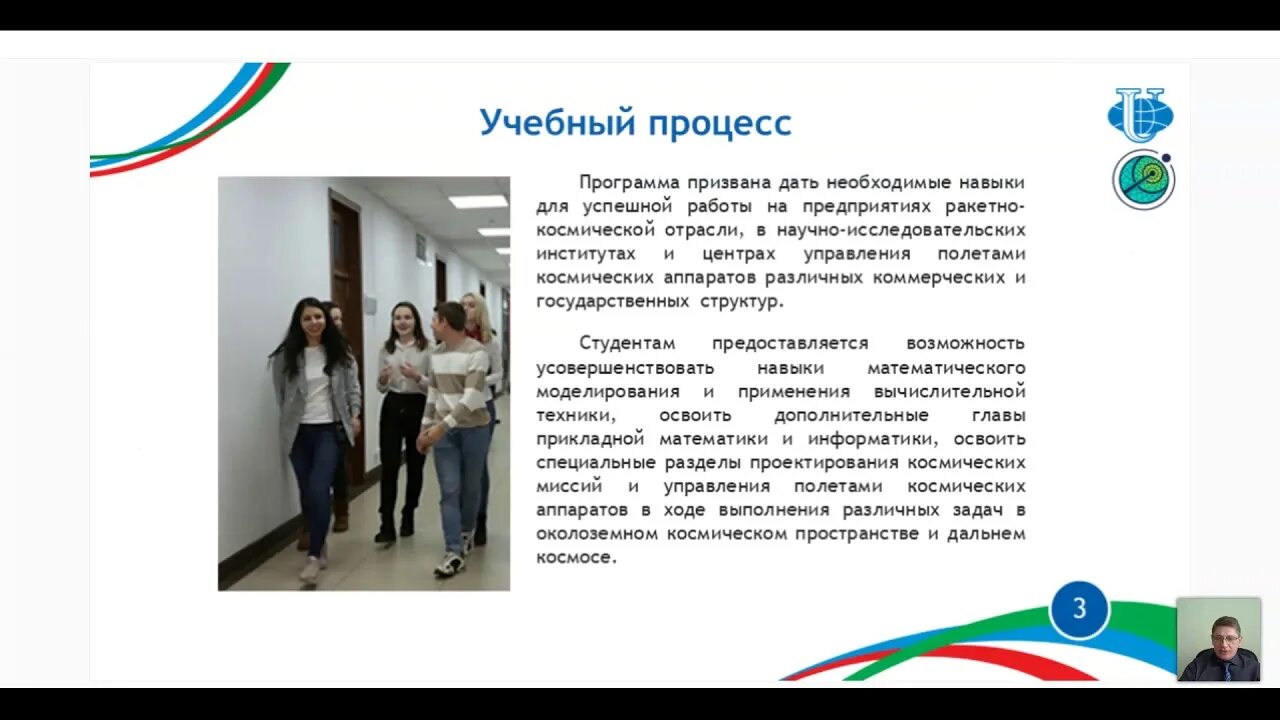 Учебный процесс

Программа призвана дать необходимые навыки для успешной работы на предприятиях ракетно-космической отрасли, в научно-исследовательских институтах и центрах управления полетами космических аппаратов различных коммерческих и государственных структур.

Студентам предоставляется возможность усовершенствовать навыки математического моделирования и применения вычислительной техники, освоить дополнительные главы прикладной математики и информатики, освоить специальные разделы проектирования космических миссий и управления полетами космических аппаратов в ходе выполнения различных задач в околоземном космическом пространстве и дальнем космосе.

3